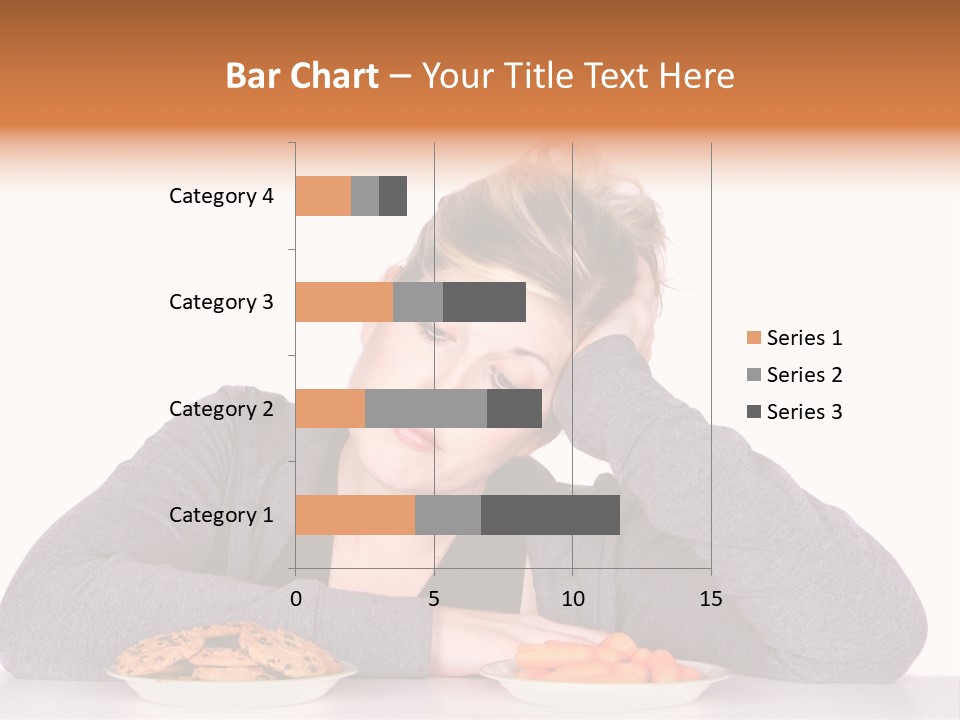 Bar Chart – Your Title Text Here

Category 4
Category 3
Category 2
Category 1

0
5
10
15

Series 1
Series 2
Series 3